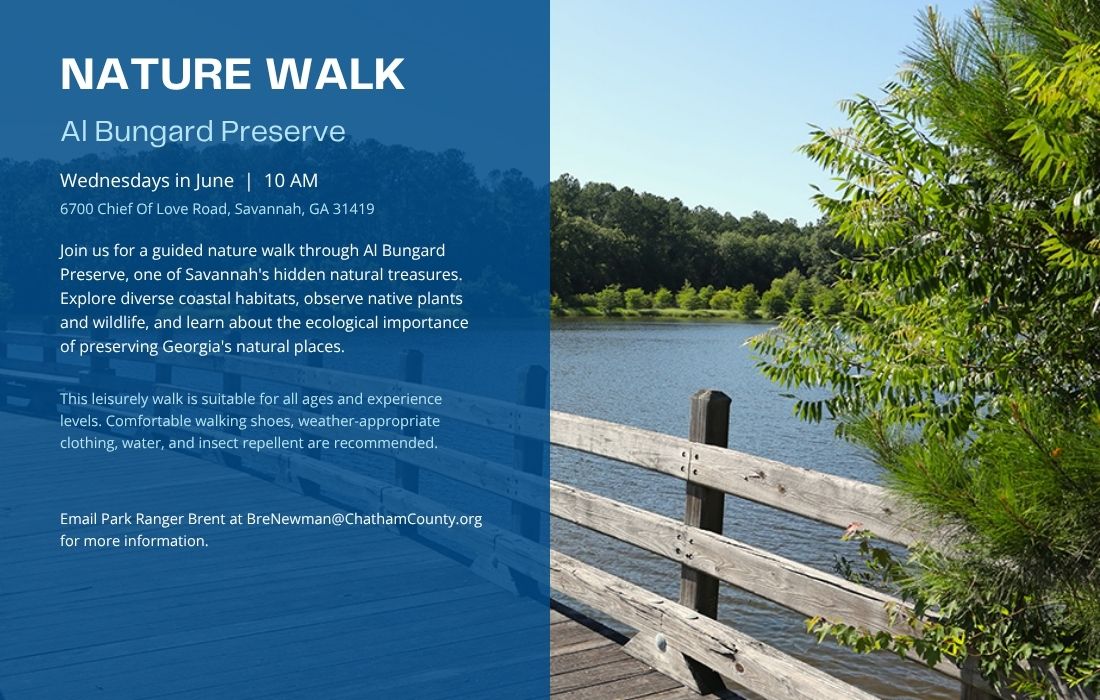 NATURE WALK

Al Bungard Preserve

Wednesdays in June | 10 AM

6700 Chief Of Love Road, Savannah, GA 31419

Join us for a guided nature walk through Al Bungard Preserve, one of Savannah's hidden natural treasures. Explore diverse coastal habitats, observe native plants and wildlife, and learn about the ecological importance of preserving Georgia's natural places.

This leisurely walk is suitable for all ages and experience levels. Comfortable walking shoes, weather-appropriate clothing, water, and insect repellent are recommended.

Email Park Ranger Brent at BreNewman@ChathamCounty.org for more information.